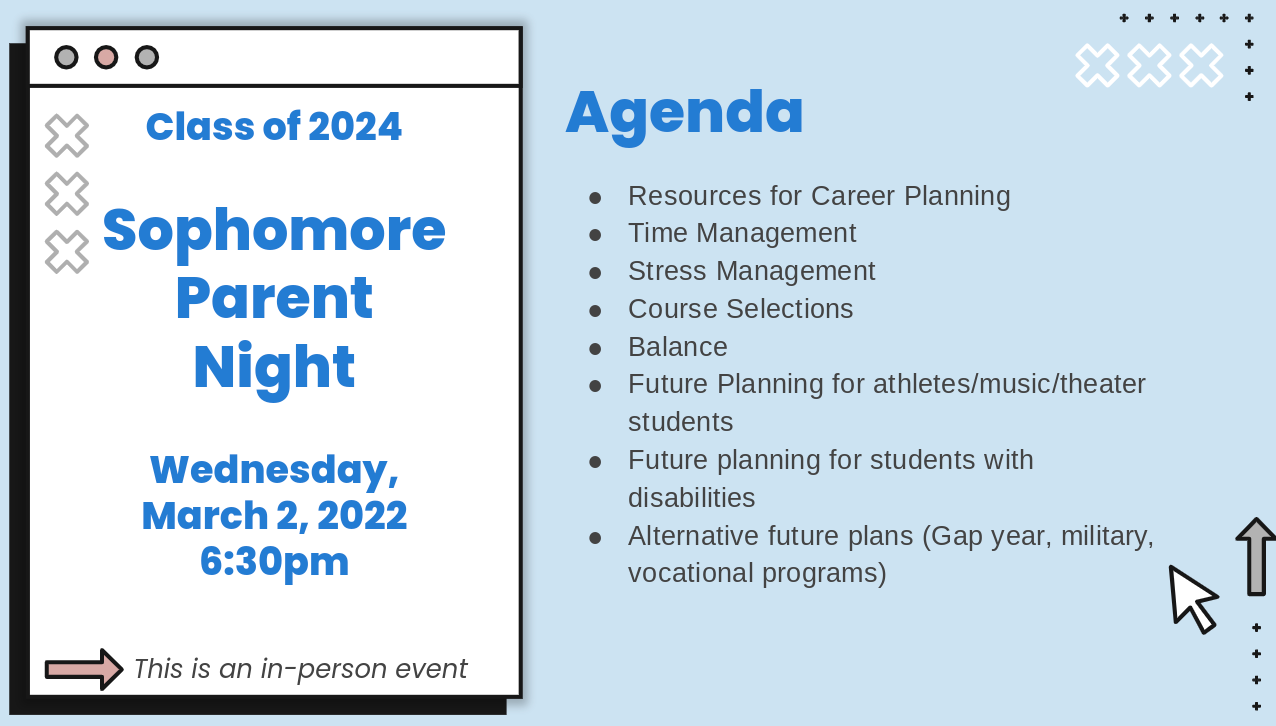 Class of 2024

Sophomore Parent Night

Wednesday, March 2, 2022 6:30pm

This is an in-person event

Agenda

- Resources for Career Planning
- Time Management
- Stress Management
- Course Selections
- Balance
- Future Planning for athletes/music/theater students
- Future planning for students with disabilities
- Alternative future plans (Gap year, military, vocational programs)